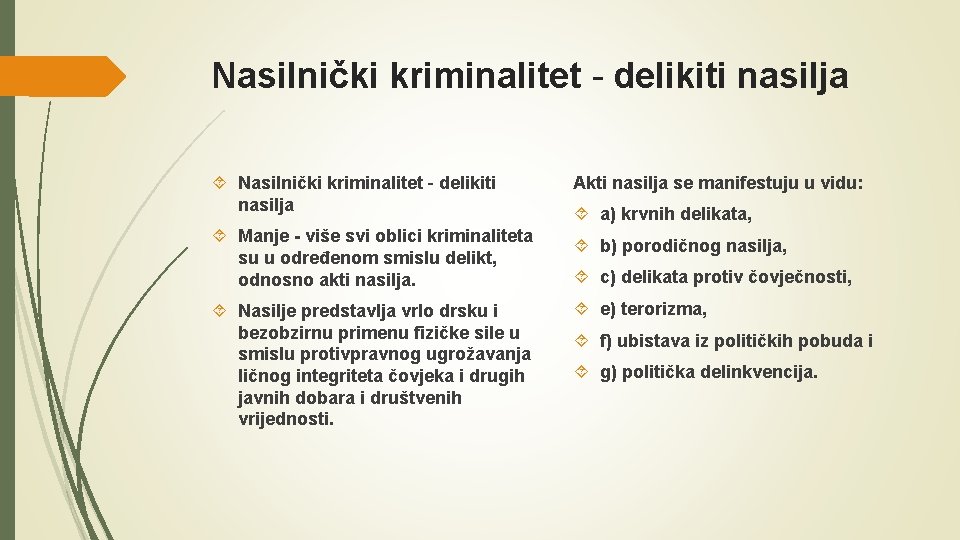 Nasilnički kriminalitet - delikiti nasilja

Nasilnički kriminalitet - delikiti nasilja

Manje - više svi oblici kriminaliteta su u određenom smislu delikt, odnosno akti nasilja.

Nasilje predstavlja vrlo drsku i bezobzirnu primenu fizičke sile u smislu protivpravnog ugrožavanja ličnog integriteta čovjeka i drugih javnih dobara i društvenih vrijednosti.

Akti nasilja se manifestuju u vidu:

a) krvnih delikata,

b) porodičnog nasilja,

c) delikata protiv čovječnosti,

e) terorizma,

f) ubistava iz političkih pobuda i

g) politička delinkvencija.